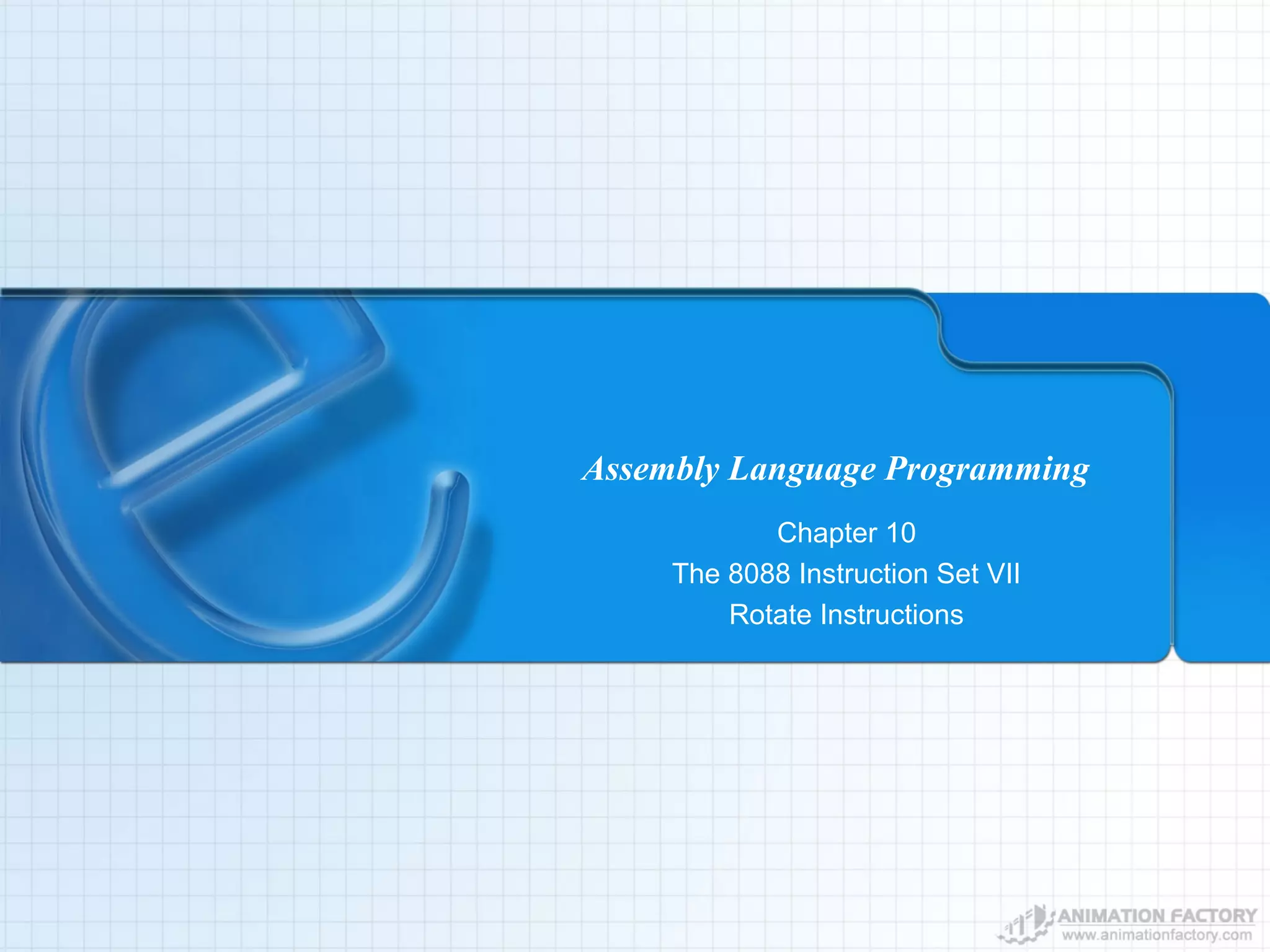 Assembly Language Programming

Chapter 10
The 8088 Instruction Set VII
Rotate Instructions

ANIMATION FACTORY
www.animationfactory.com